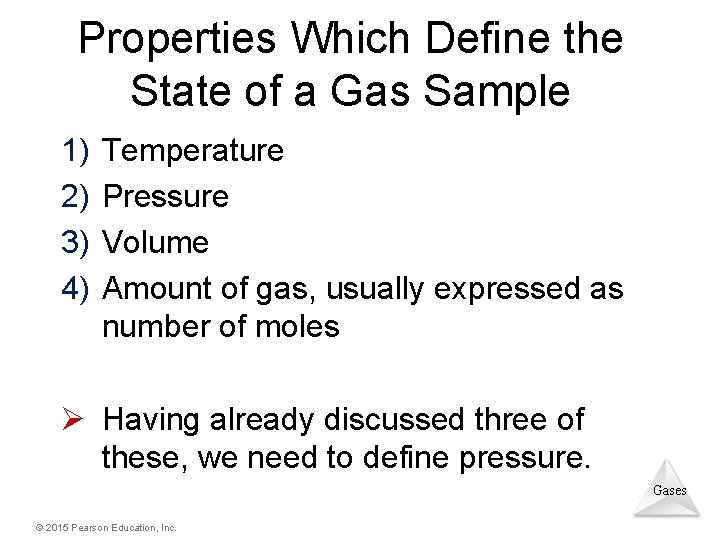 Properties Which Define the State of a Gas Sample

1) Temperature
2) Pressure
3) Volume
4) Amount of gas, usually expressed as number of moles

➢ Having already discussed three of these, we need to define pressure.

Gases

© 2015 Pearson Education, Inc.